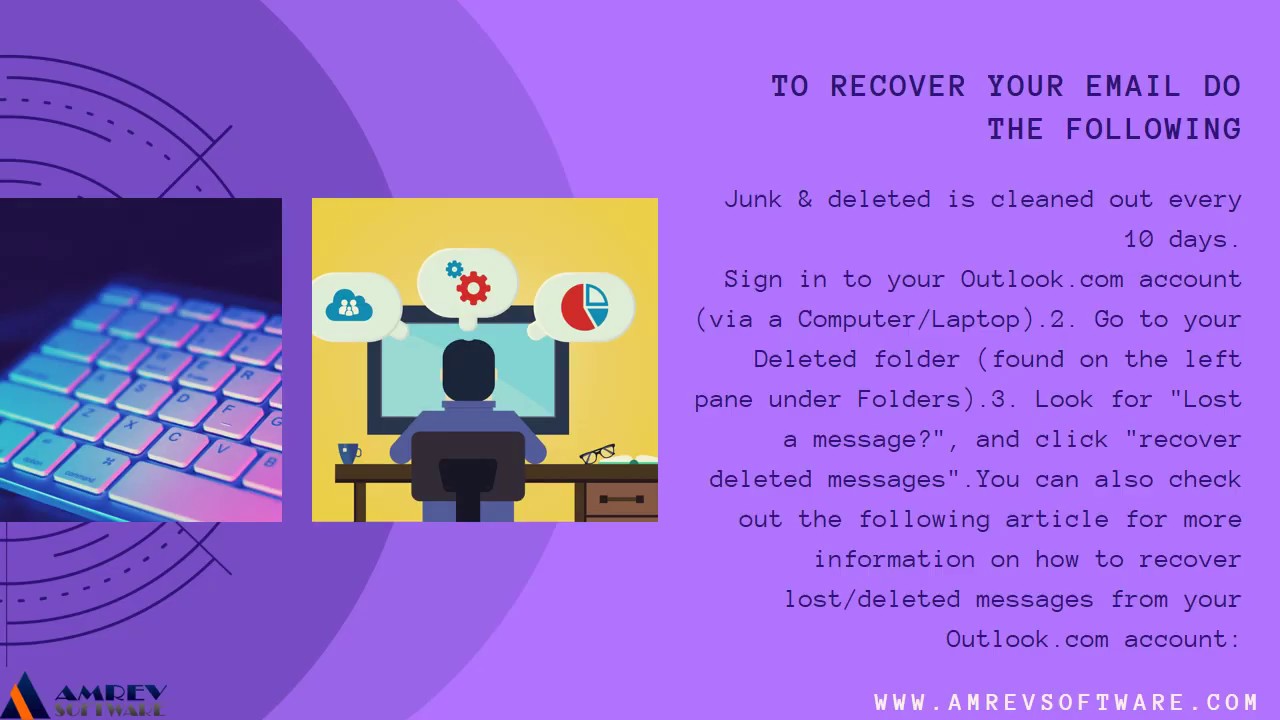 TO RECOVER YOUR EMAIL DO THE FOLLOWING

Junk & deleted is cleaned out every 10 days.
Sign in to your Outlook.com account (via a Computer/Laptop).2. Go to your Deleted folder (found on the left pane under Folders).3. Look for "Lost a message?", and click "recover deleted messages".You can also check out the following article for more information on how to recover lost/deleted messages from your Outlook.com account:

AMREV SOFTWARE

WWW.AMREVSOFTWARE.COM